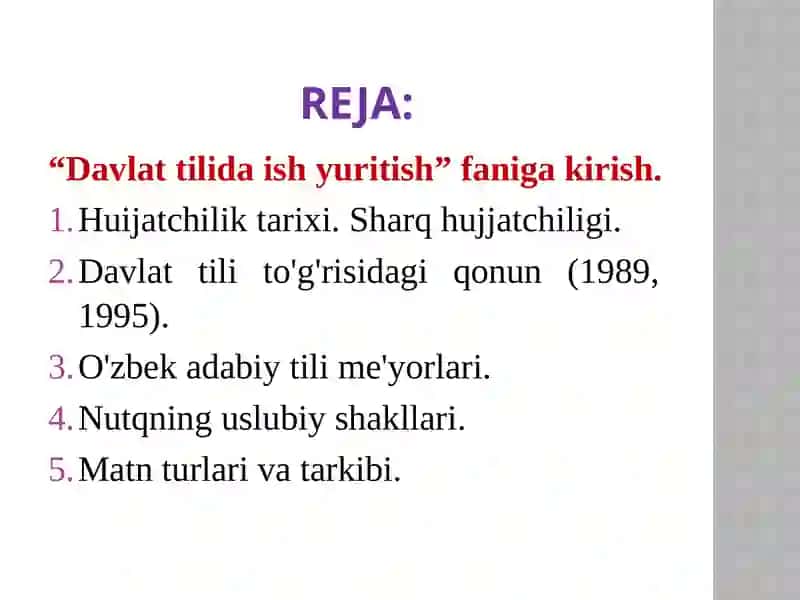 REJA:

“Davlat tilida ish yuritish” faniga kirish.

1. Huijatchilik tarixi. Sharq hujjatchiligi.
2. Davlat tili to'g'risidagi qonun (1989, 1995).
3. O'zbek adabiy tili me'yorlari.
4. Nutqning uslubiy shakllari.
5. Matn turlari va tarkibi.